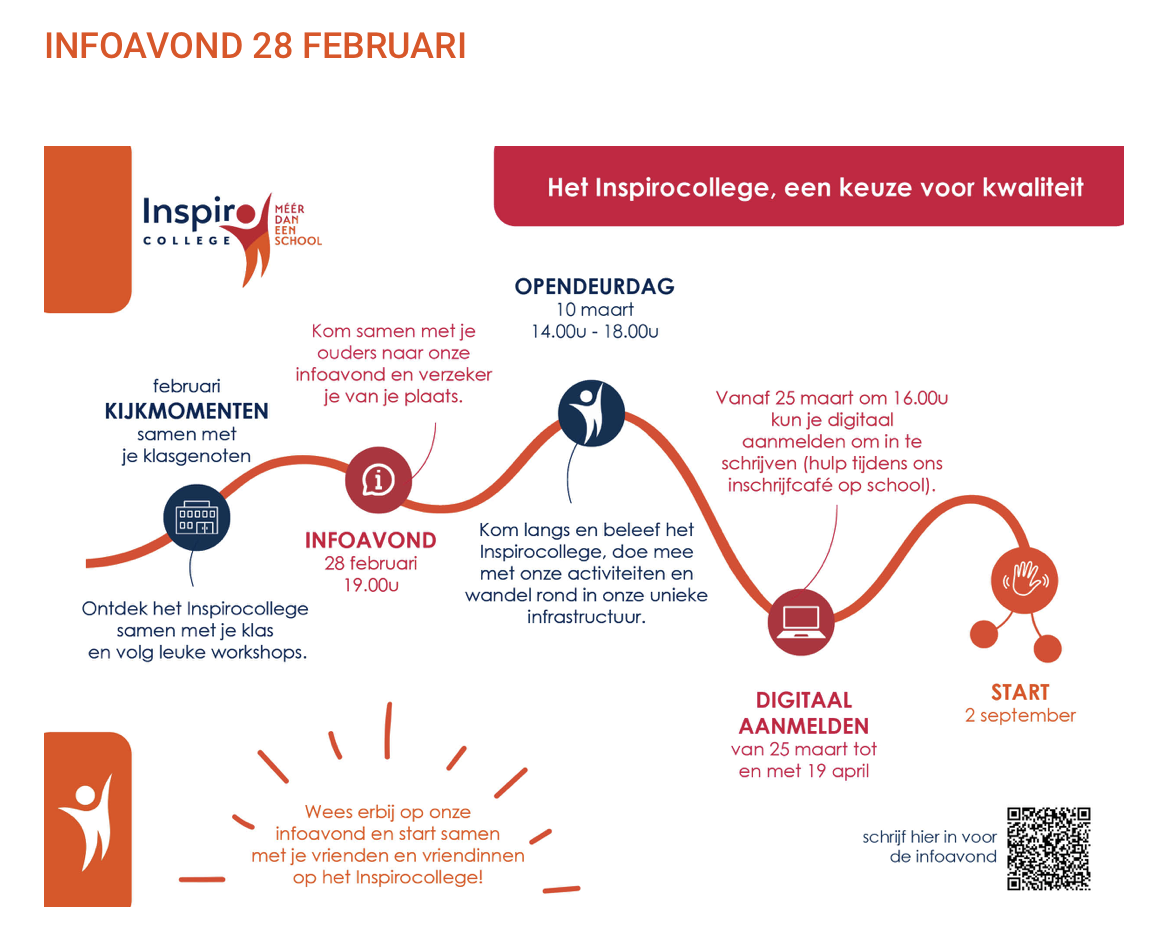 INFOAVOND 28 FEBRUARI

Inspiro COLLEGE MÉÉR DAN EEN SCHOOL

Het Inspirocollege, een keuze voor kwaliteit

februari
KIJKMOMENTEN
samen met je klasgenoten

Ontdek het Inspirocollege samen met je klas en volg leuke workshops.

Kom samen met je ouders naar onze infoavond en verzeker je van je plaats.

INFOAVOND
28 februari
19.00u

OPENDEURDAG
10 maart
14.00u - 18.00u

Kom langs en beleef het Inspirocollege, doe mee met onze activiteiten en wandel rond in onze unieke infrastructuur.

Vanaf 25 maart om 16.00u kun je digitaal aanmelden om in te schrijven (hulp tijdens ons inschrijfcafé op school).

DIGITAAL AANMELDEN
van 25 maart tot en met 19 april

START
2 september

Wees erbij op onze infoavond en start samen met je vrienden en vriendinnen op het Inspirocollege!

schrijf hier in voor de infoavond